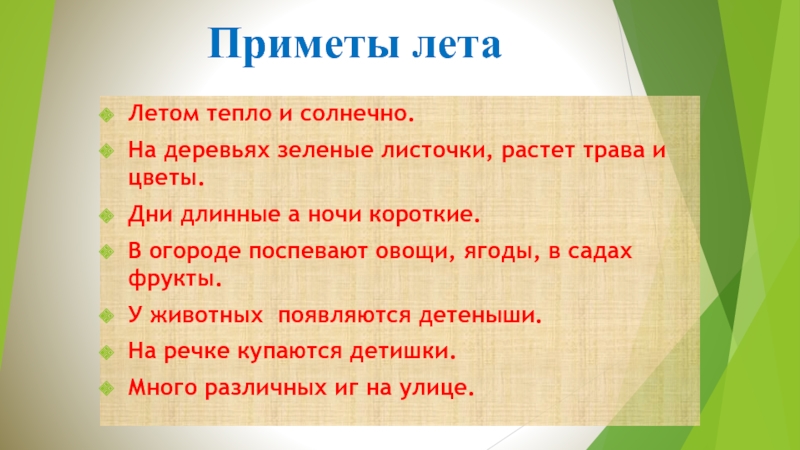 Приметы лета

Летом тепло и солнечно.

На деревьях зеленые листочки, растет трава и цветы.

Дни длинные а ночи короткие.

В огороде поспевают овощи, ягоды, в садах фрукты.

У животных появляются детеныши.

На речке купаются детишки.

Много различных иг на улице.